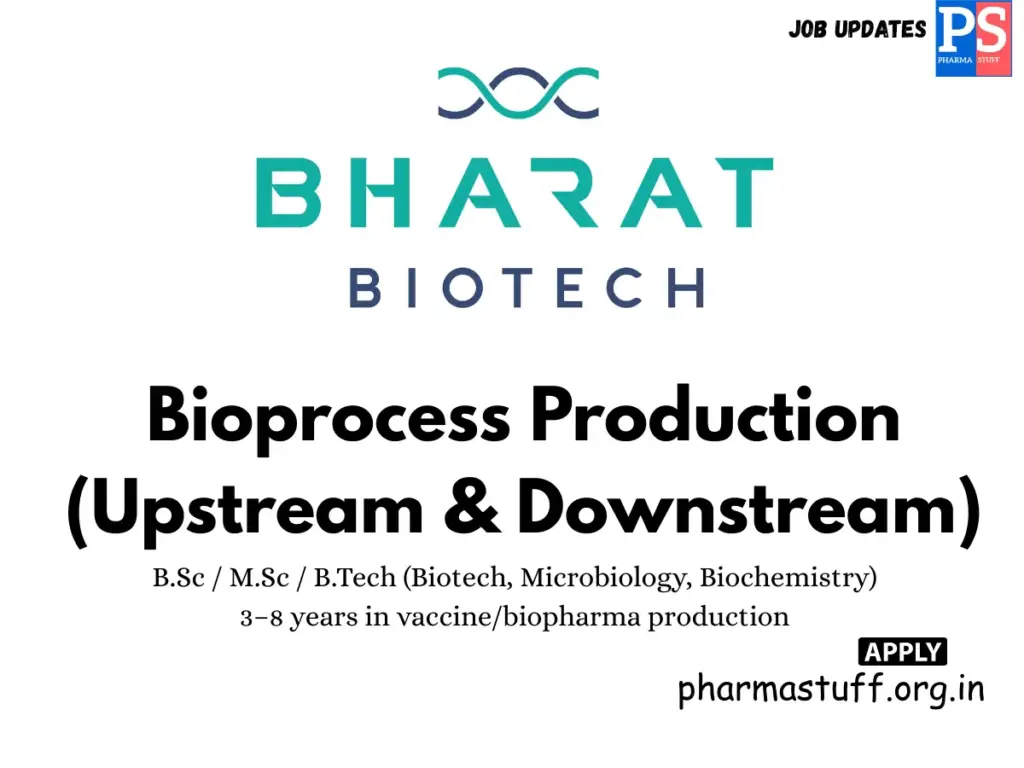 JOB UPDATES

PS
PHARMA STUFF

BHARAT
BIOTECH

Bioprocess Production (Upstream & Downstream)

B.Sc / M.Sc / B.Tech (Biotech, Microbiology, Biochemistry)
3–8 years in vaccine/biopharma production

APPLY
pharmastuff.org.in